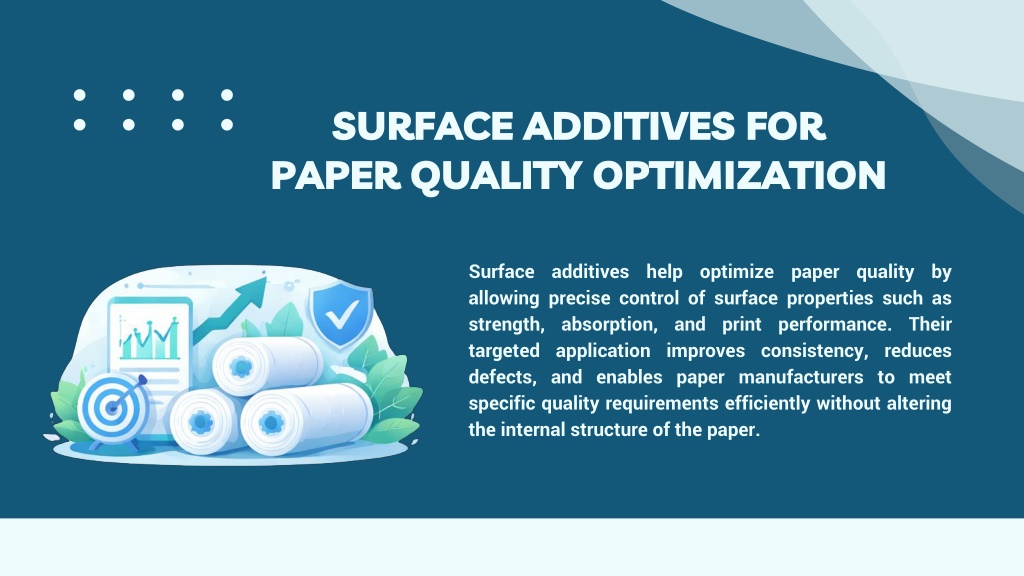 SURFACE ADDITIVES FOR PAPER QUALITY OPTIMIZATION

Surface additives help optimize paper quality by allowing precise control of surface properties such as strength, absorption, and print performance. Their targeted application improves consistency, reduces defects, and enables paper manufacturers to meet specific quality requirements efficiently without altering the internal structure of the paper.